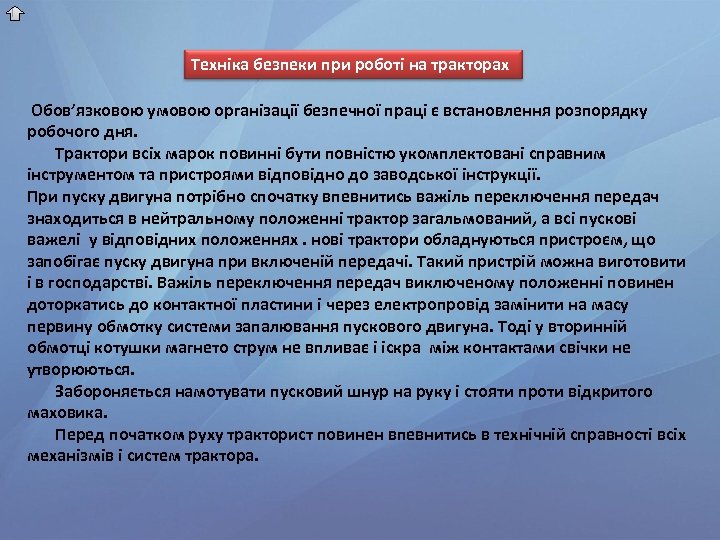 Техніка безпеки при роботі на тракторах

Обов’язковою умовою організації безпечної праці є встановлення розпорядку робочого дня.

Трактори всіх марок повинні бути повністю укомплектовані справним інструментом та пристроями відповідно до заводської інструкції.

При пуску двигуна потрібно спочатку впевнитись важіль переключення передач знаходиться в нейтральному положенні трактор загальмований, а всі пускові важелі у відповідних положеннях . нові трактори обладнуються пристроєм, що запобігає пуску двигуна при включеній передачі. Такий пристрій можна виготовити і в господарстві. Важіль переключення передач виключеному положенні повинен доторкатись до контактної пластини і через електропровід замінити на масу первину обмотку системи запалювання пускового двигуна. Тоді у вторинній обмотці котушки магнето струм не впливає і іскра між контактами свічки не утворюються.

Забороняється намотувати пусковий шнур на руку і стояти проти відкритого маховика.

Перед початком руху тракторист повинен впевнитись в технічній справності всіх механізмів і систем трактора.